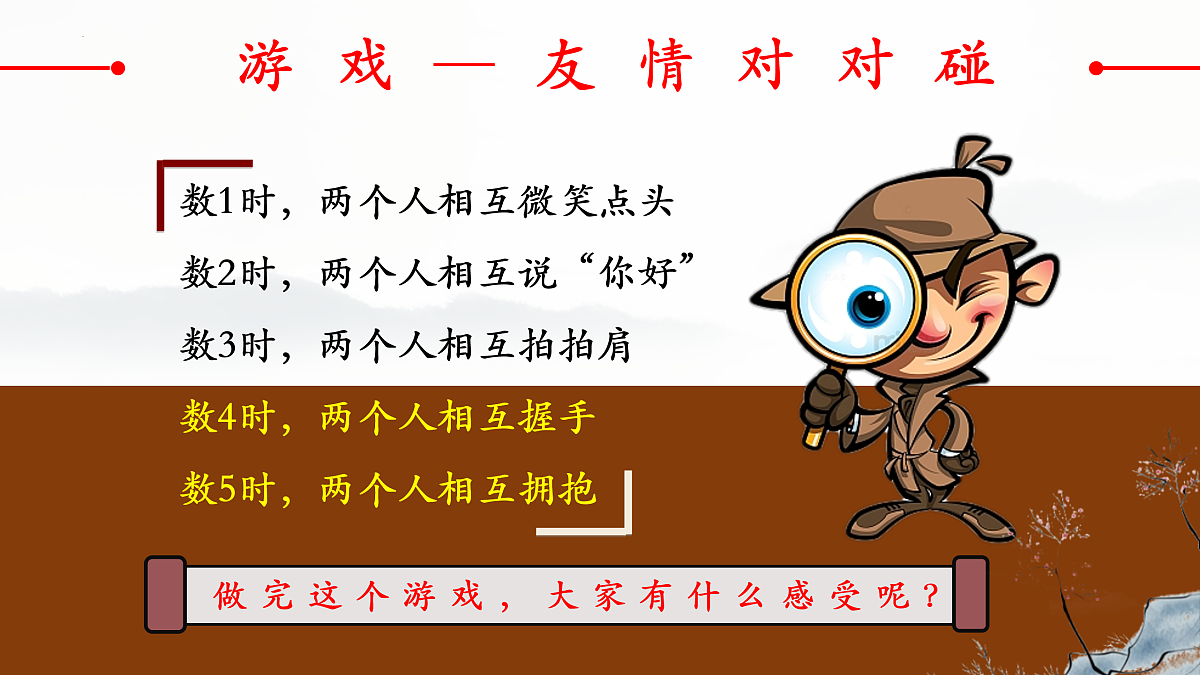 游戏—友情对对碰

数1时，两个人相互微笑点头

数2时，两个人相互说“你好”

数3时，两个人相互拍拍肩

数4时，两个人相互握手

数5时，两个人相互拥抱

做完这个游戏，大家有什么感受呢？